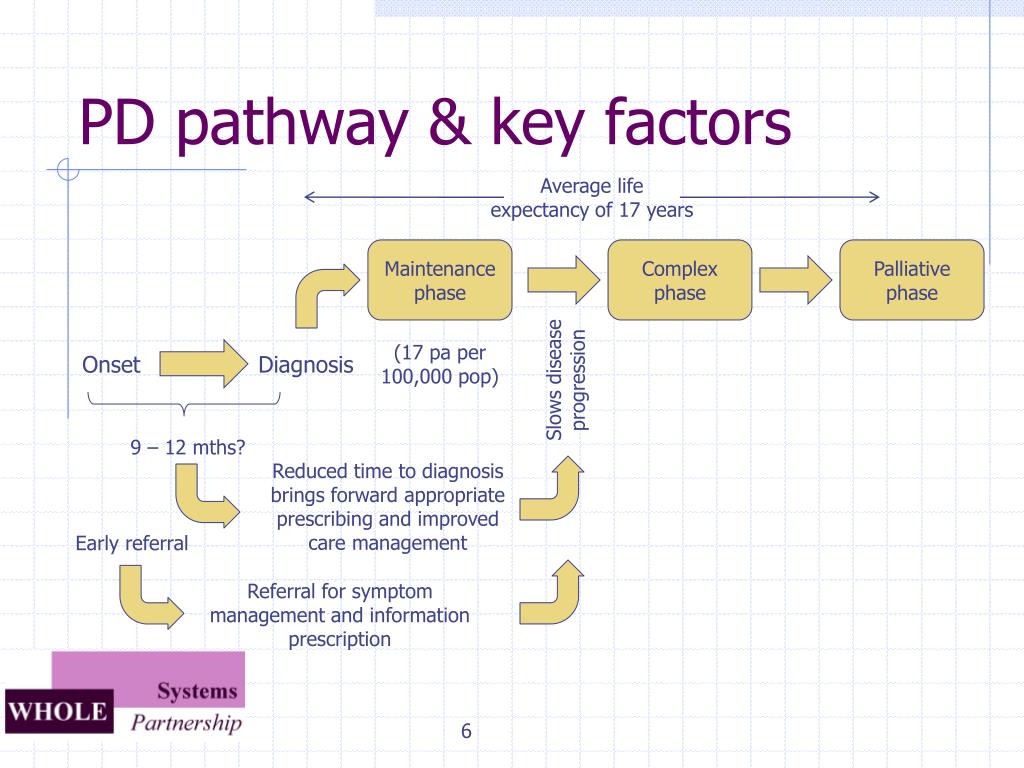 PD pathway & key factors

Average life expectancy of 17 years

Maintenance phase

Complex phase

Palliative phase

Onset

Diagnosis

(17 pa per 100,000 pop)

Slows disease progression

9 – 12 mths?

Reduced time to diagnosis brings forward appropriate prescribing and improved care management

Early referral

Referral for symptom management and information prescription

WHOLE Systems Partnership

6